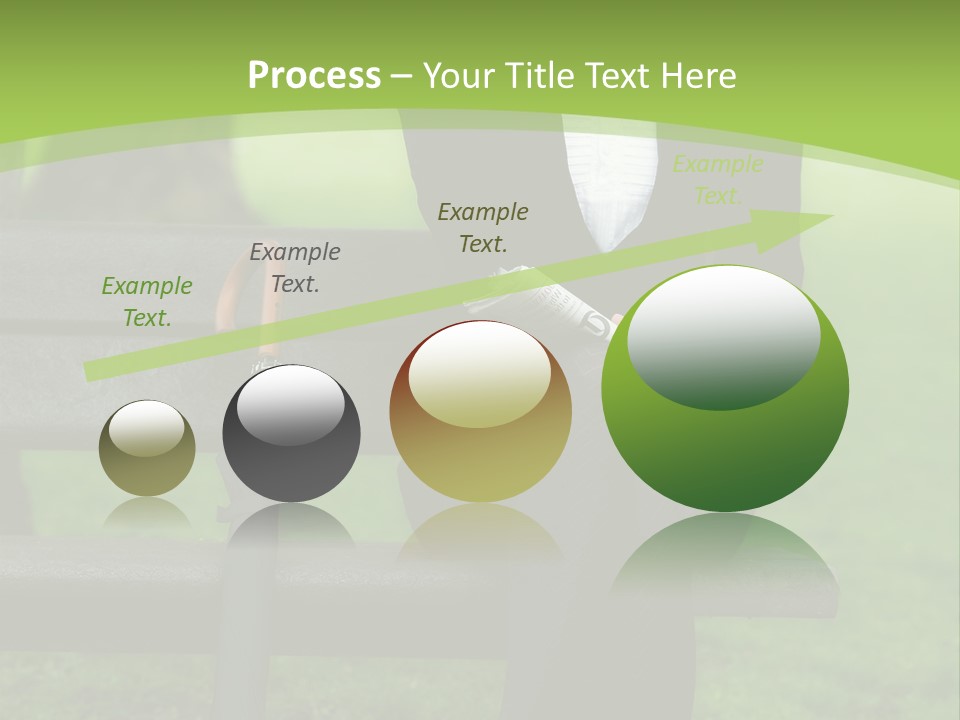 Process – Your Title Text Here

Example Text.

Example Text.

Example Text.

Example Text.